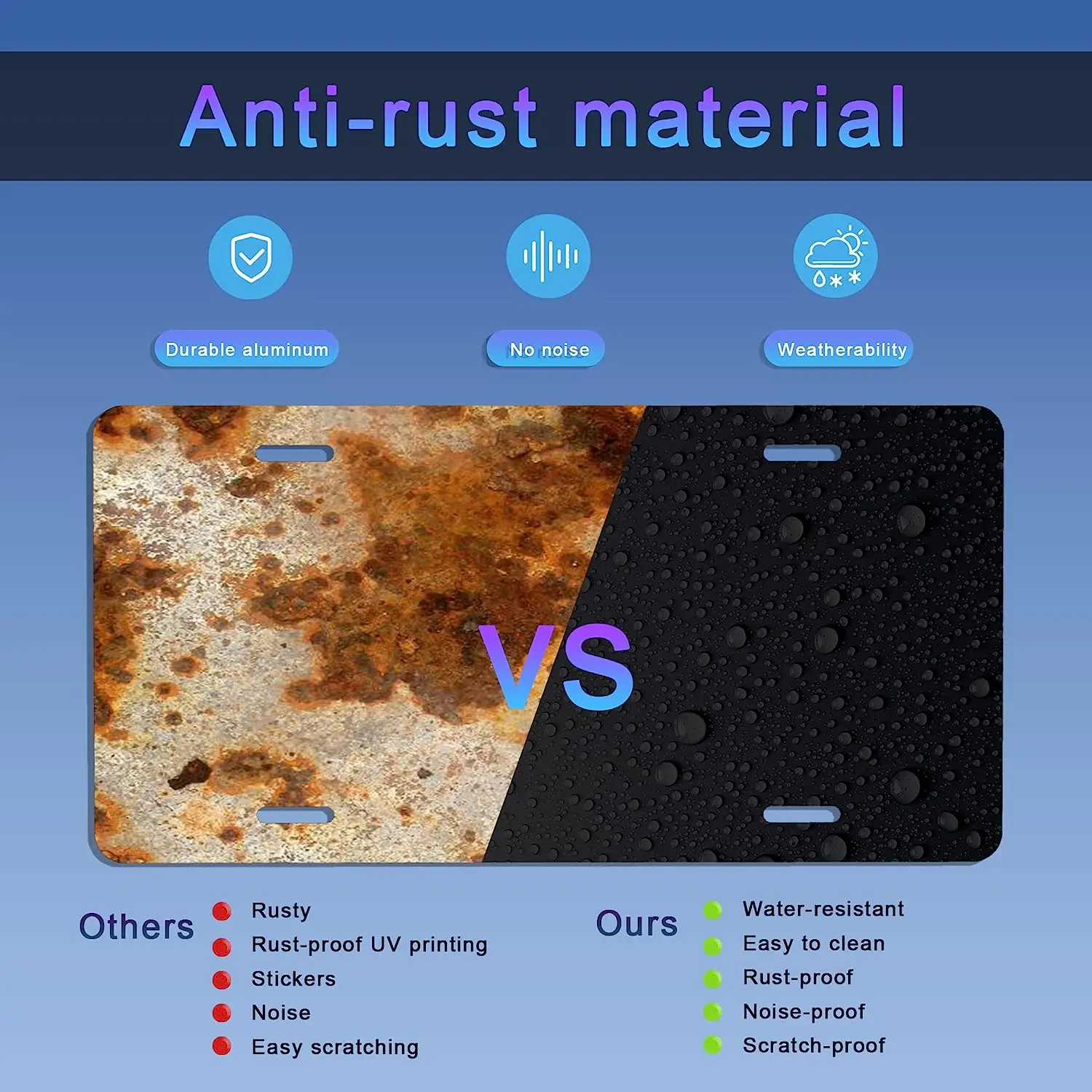 Anti-rust material

Durable aluminum

No noise

Weatherability

VS

Others
Rusty
Rust-proof UV printing
Stickers
Noise
Easy scratching

Ours
Water-resistant
Easy to clean
Rust-proof
Noise-proof
Scratch-proof